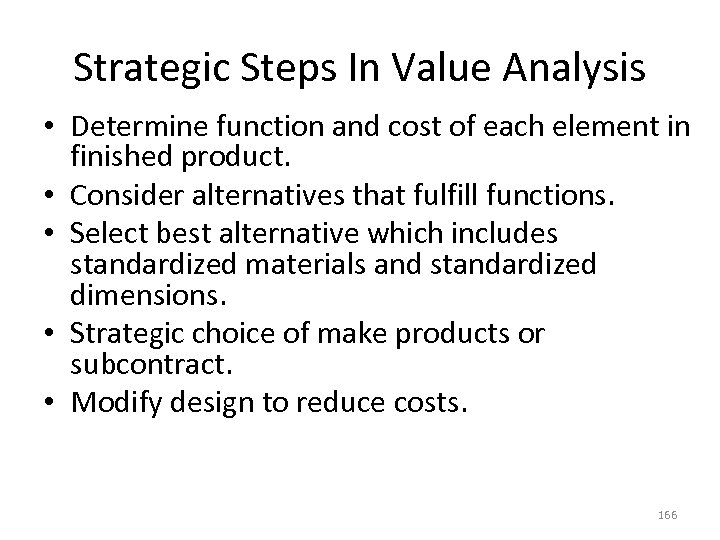 Strategic Steps In Value Analysis

• Determine function and cost of each element in finished product.
• Consider alternatives that fulfill functions.
• Select best alternative which includes standardized materials and standardized dimensions.
• Strategic choice of make products or subcontract.
• Modify design to reduce costs.

166